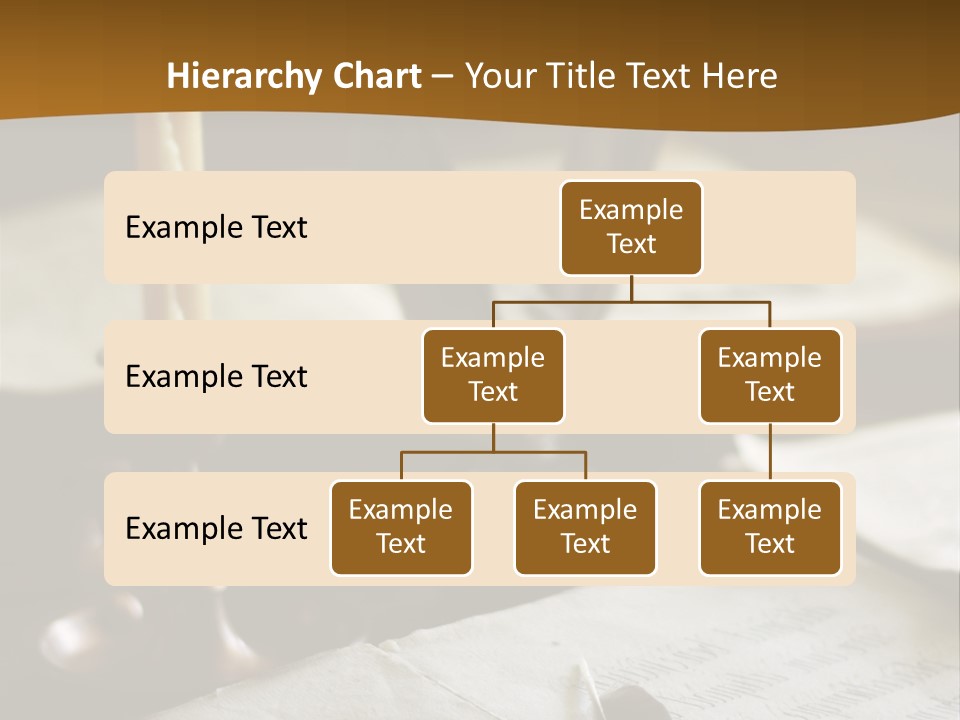 Hierarchy Chart – Your Title Text Here

Example Text

Example Text

Example Text

Example Text

Example Text

Example Text

Example Text

Example Text

Example Text